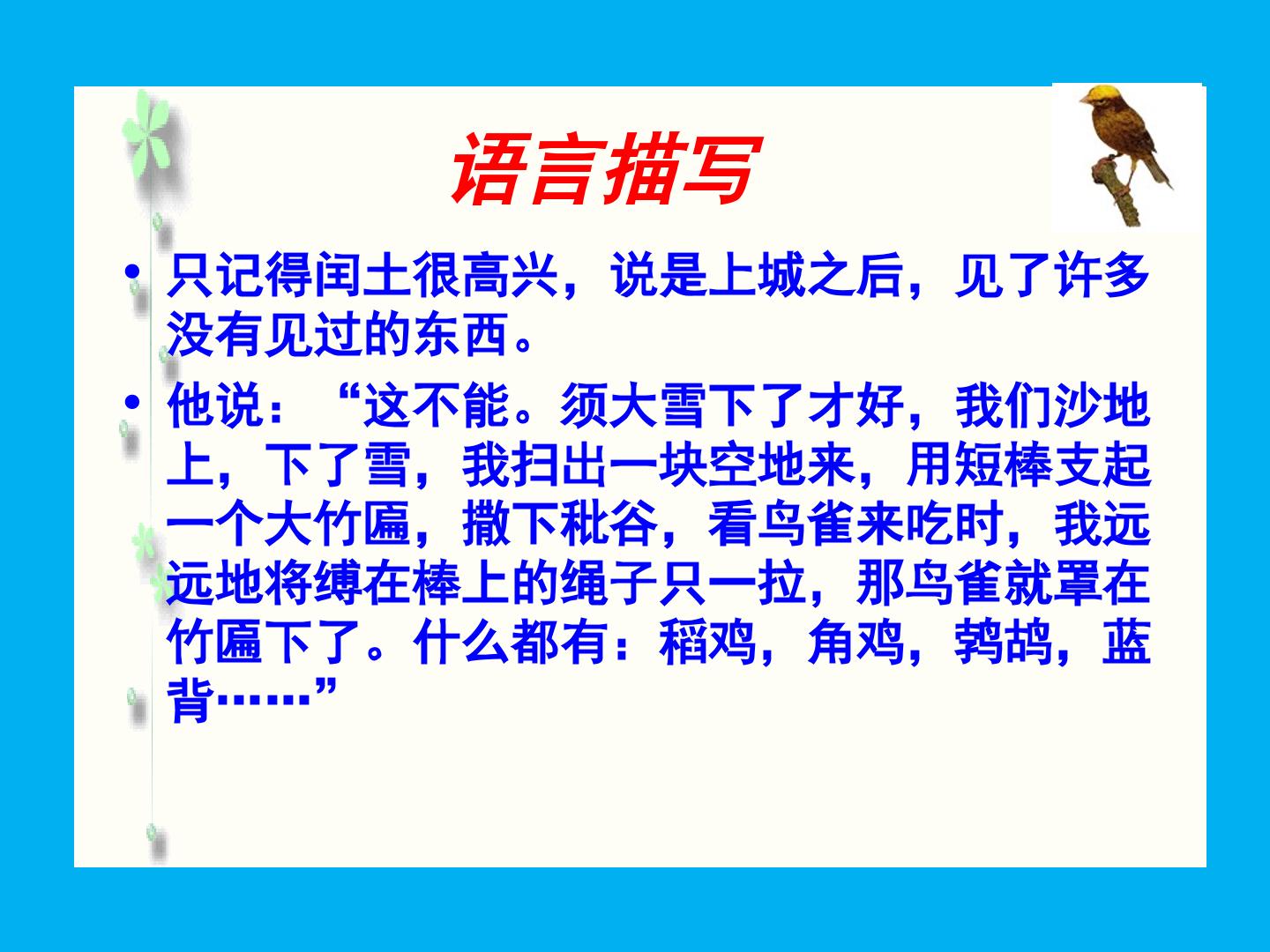 语言描写

• 只记得闰土很高兴，说是上城之后，见了许多没有见过的东西。

• 他说：“这不能。须大雪下了才好，我们沙地上，下了雪，我扫出一块空地来，用短棒支起一个大竹匾，撒下秕谷，看鸟雀来吃时，我远远地将缚在棒上的绳子只一拉，那鸟雀就罩在竹匾下了。什么都有：稻鸡，角鸡，鹁鸪，蓝背……”